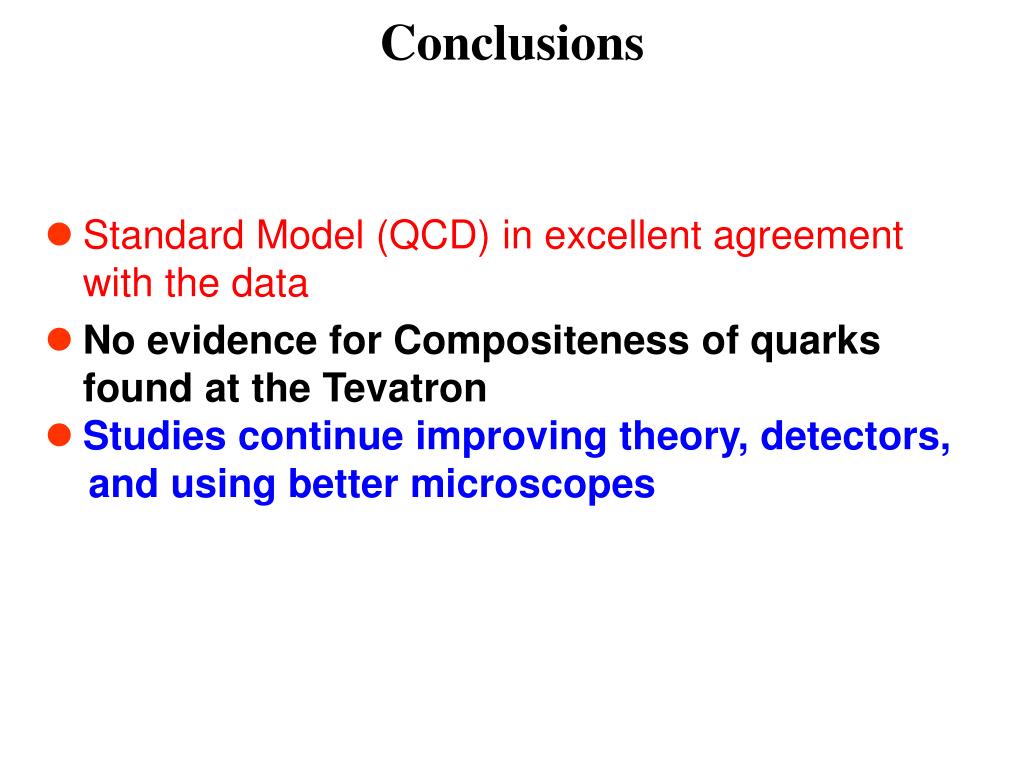 Conclusions

● Standard Model (QCD) in excellent agreement with the data

● No evidence for Compositeness of quarks found at the Tevatron

● Studies continue improving theory, detectors, and using better microscopes